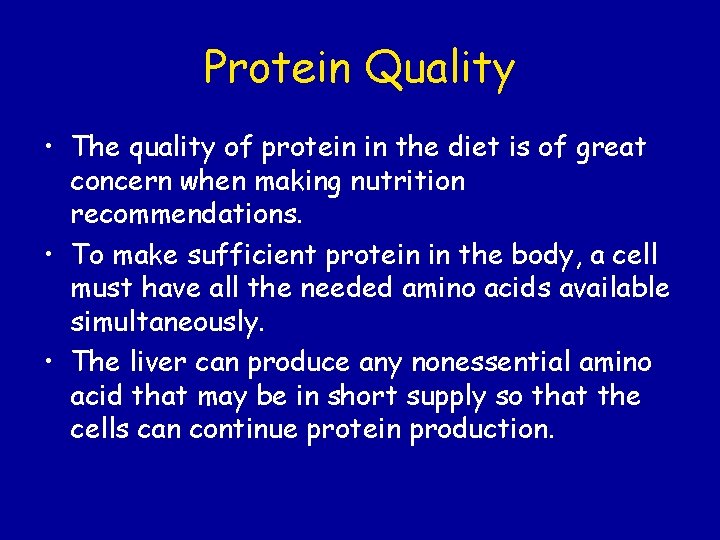 Protein Quality

• The quality of protein in the diet is of great concern when making nutrition recommendations.

• To make sufficient protein in the body, a cell must have all the needed amino acids available simultaneously.

• The liver can produce any nonessential amino acid that may be in short supply so that the cells can continue protein production.